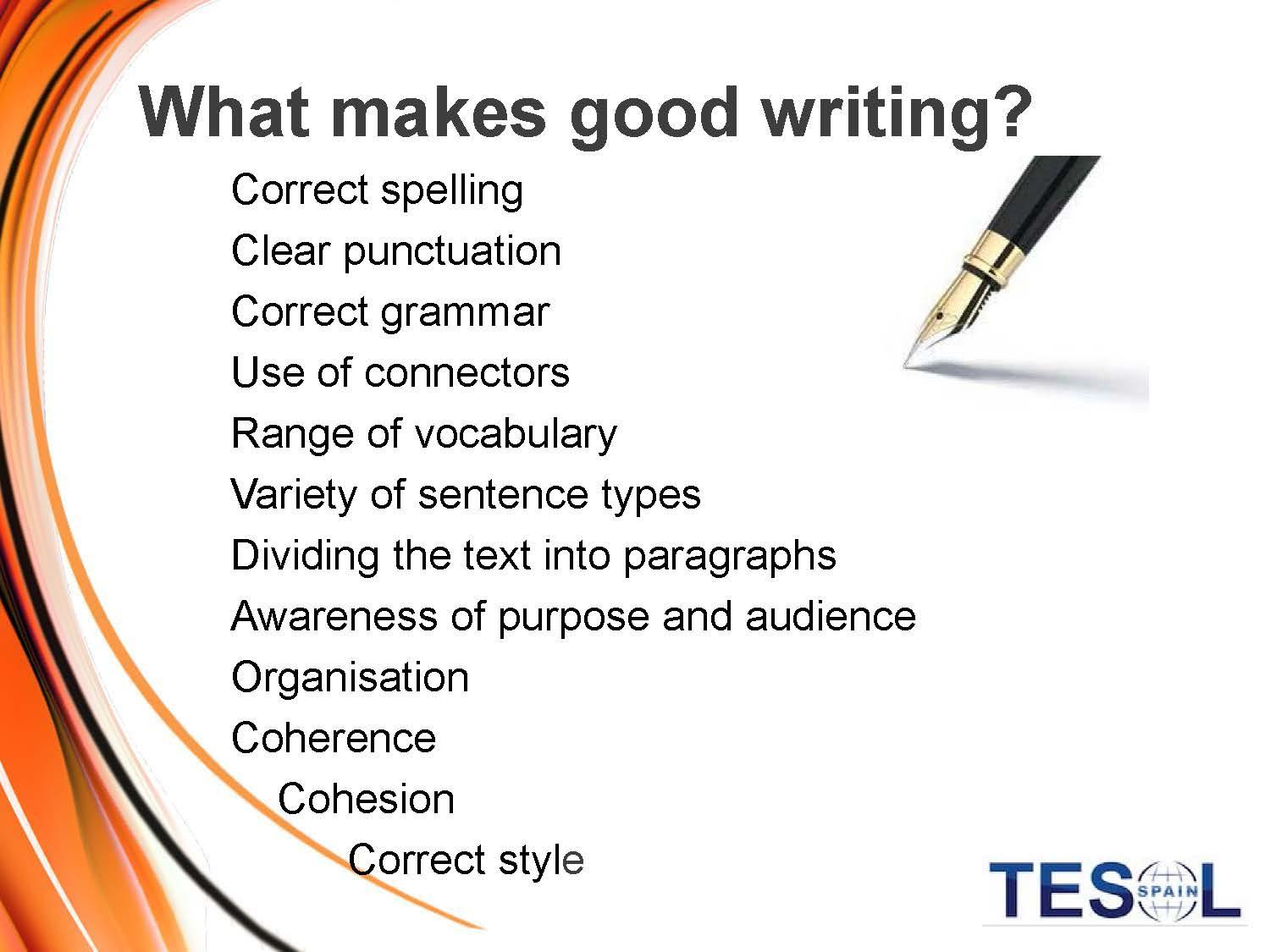 What makes good writing?

Correct spelling
Clear punctuation
Correct grammar
Use of connectors
Range of vocabulary
Variety of sentence types
Dividing the text into paragraphs
Awareness of purpose and audience
Organisation
Coherence
Cohesion
Correct style

TESOL SPAIN